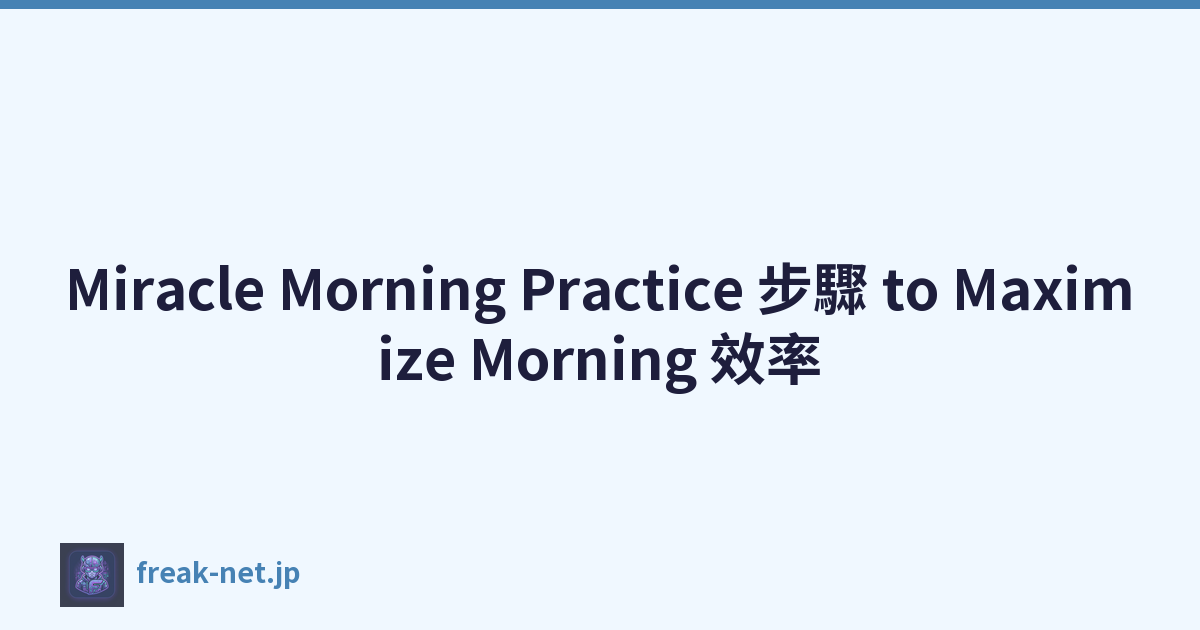 Miracle Morning Practice 步驟 to Maximize Morning 效率

freak-net.jp